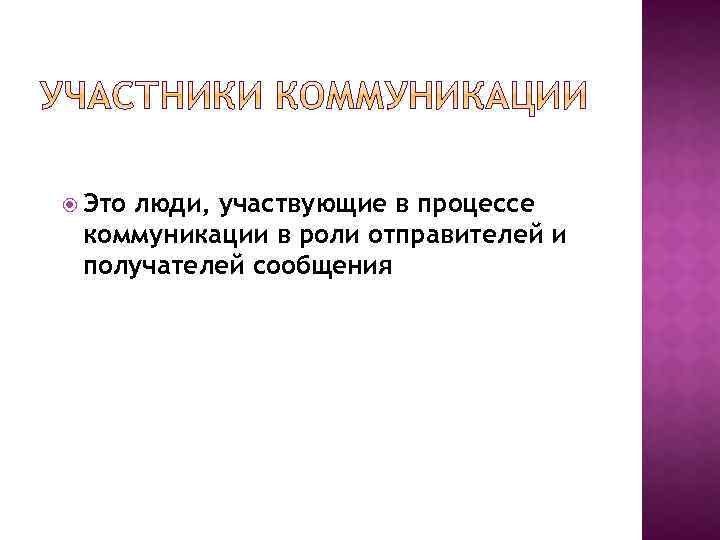 УЧАСТНИКИ КОММУНИКАЦИИ

Это люди, участвующие в процессе коммуникации в роли отправителей и получателей сообщения